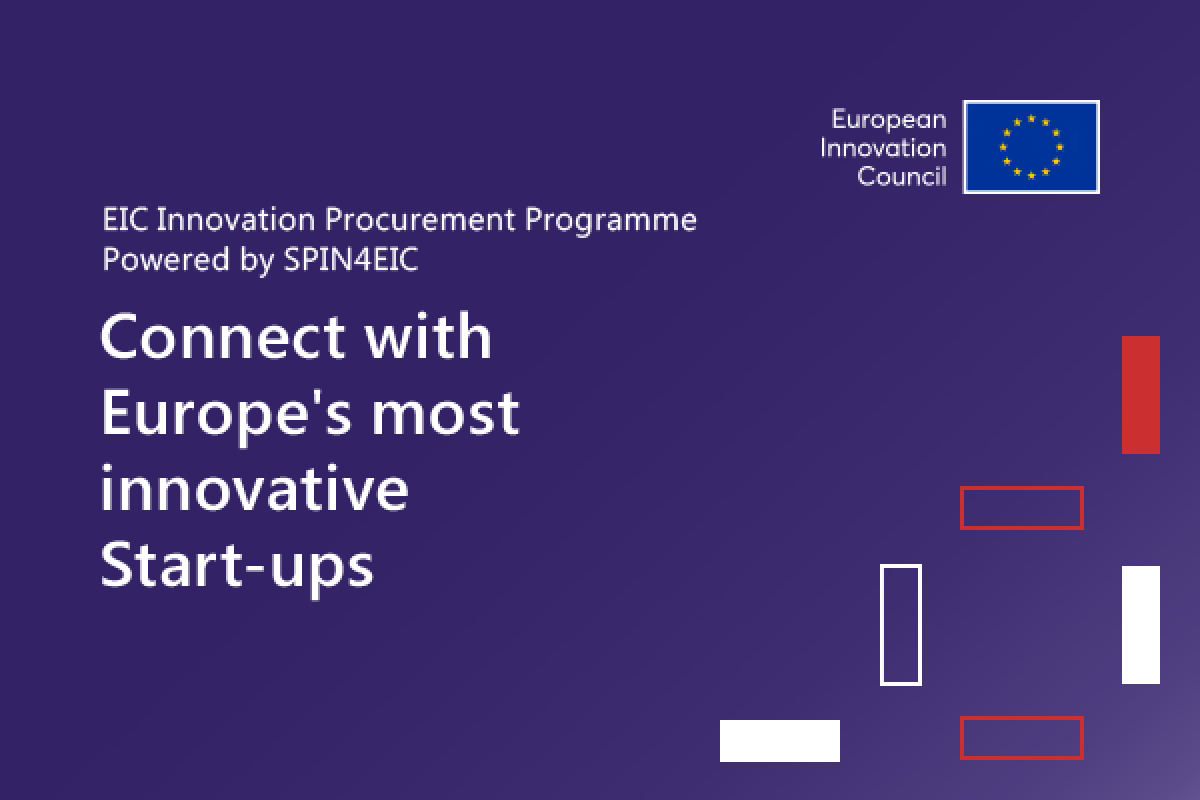 European Innovation Council

EIC Innovation Procurement Programme
Powered by SPIN4EIC

Connect with Europe's most innovative Start-ups